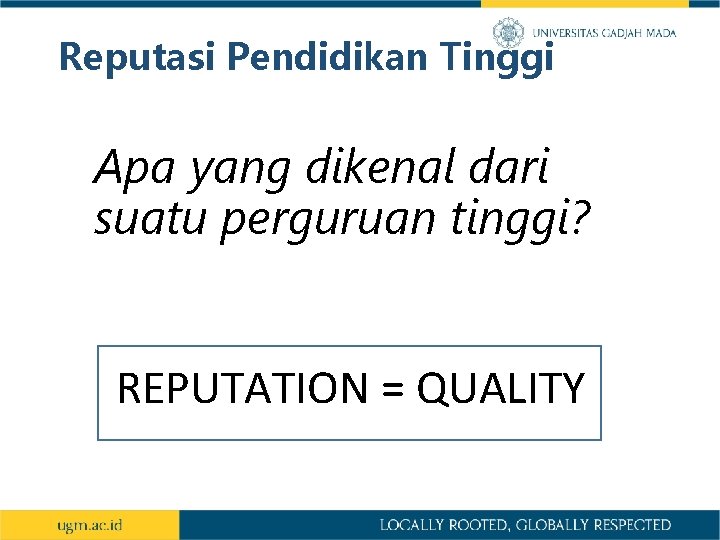 UNIVERSITAS GADJAH MADA

Reputasi Pendidikan Tinggi

Apa yang dikenal dari suatu perguruan tinggi?

REPUTATION = QUALITY

ugm.ac.id

LOCALLY ROOTED, GLOBALLY RESPECTED